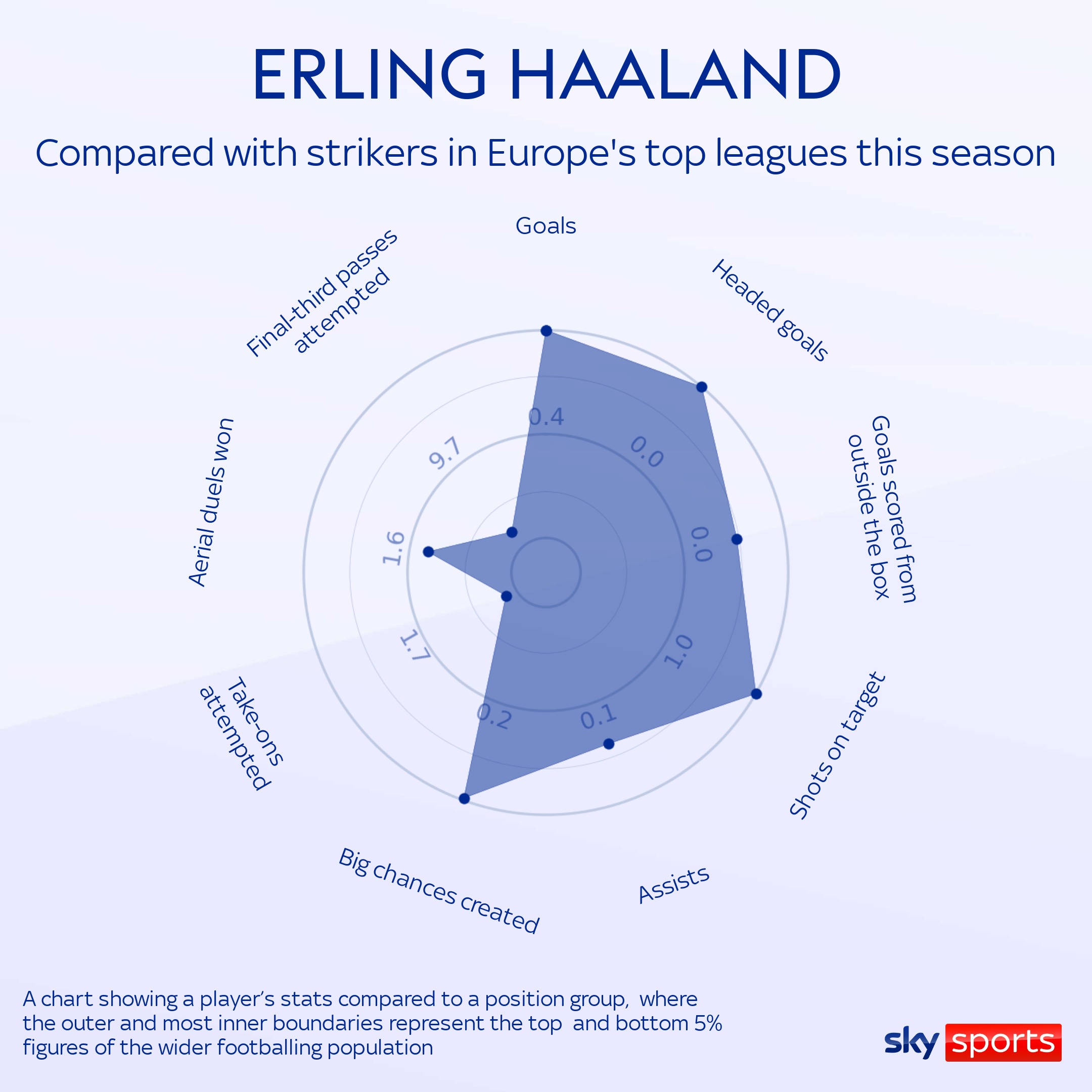 ERLING HAALAND

Compared with strikers in Europe's top leagues this season

Goals

Headed goals

Goals scored from outside the box

Shots on target

Assists

Big chances created

Take-ons attempted

Aerial duels won

Final-third passes attempted

0.4

0.0

0.0

1.0

0.1

0.2

1.7

1.6

9.7

A chart showing a player's stats compared to a position group, where the outer and most inner boundaries represent the top and bottom 5% figures of the wider footballing population

sky sports